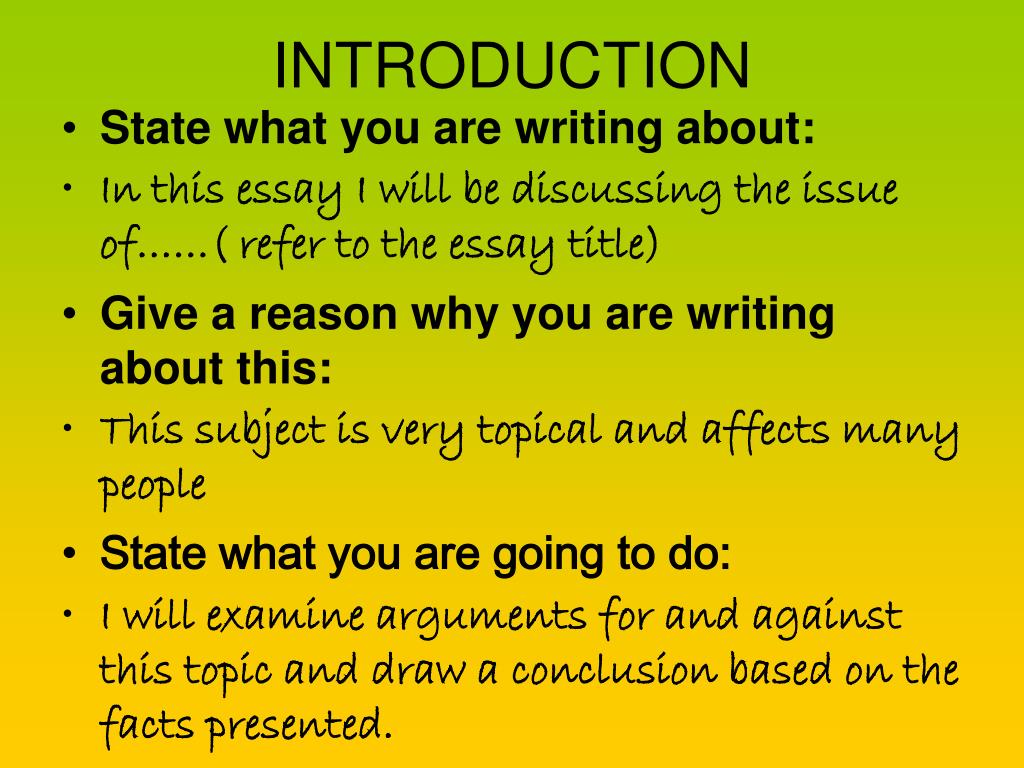 INTRODUCTION

• State what you are writing about:
• In this essay I will be discussing the issue of……( refer to the essay title)
• Give a reason why you are writing about this:
• This subject is very topical and affects many people
• State what you are going to do:
• I will examine arguments for and against this topic and draw a conclusion based on the facts presented.